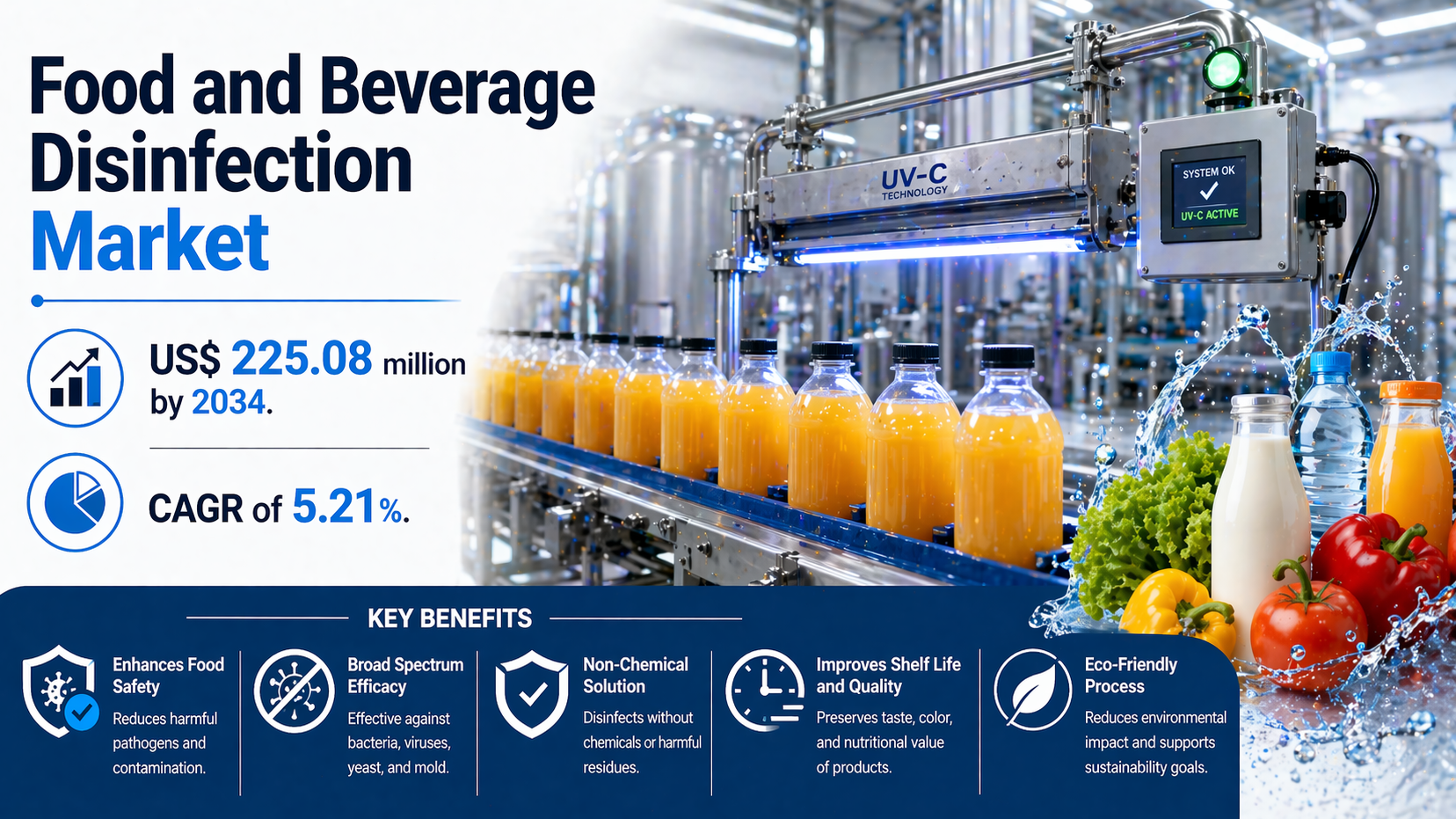 Food and Beverage Disinfection Market

US$ 225.08 million by 2034.

CAGR of 5.21%.

UV-C TECHNOLOGY

SYSTEM OK
UV-C ACTIVE

KEY BENEFITS

Enhances Food Safety
Reduces harmful pathogens and contamination.

Broad Spectrum Efficacy
Effective against bacteria, viruses, yeast, and mold.

Non-Chemical Solution
Disinfects without chemicals or harmful residues.

Improves Shelf Life and Quality
Preserves taste, color, and nutritional value of products.

Eco-Friendly Process
Reduces environmental impact and supports sustainability goals.